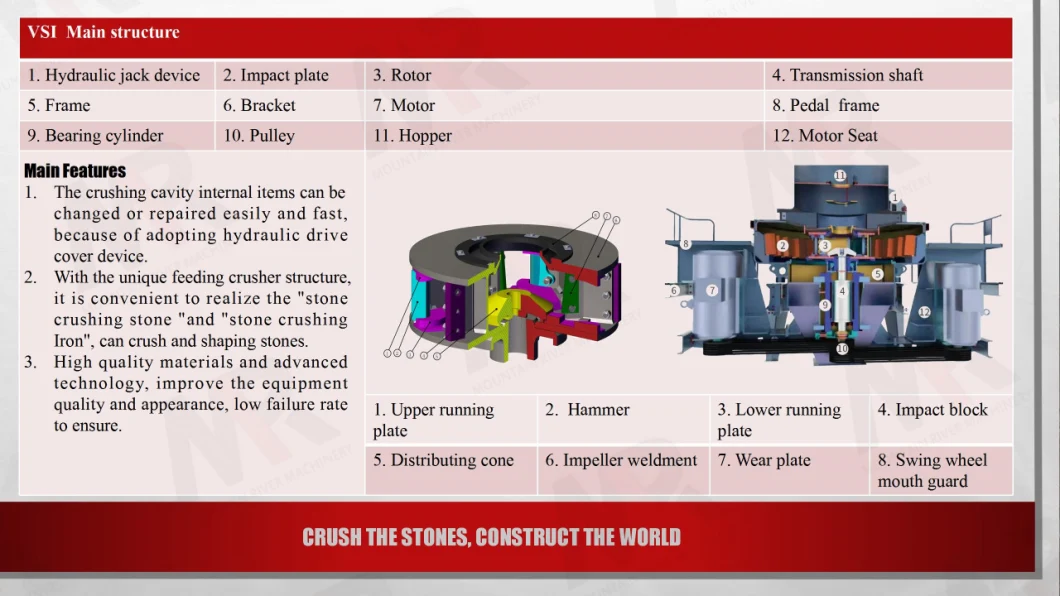 VSI Main structure

| 1. Hydraulic jack device | 2. Impact plate | 3. Rotor | 4. Transmission shaft |
|---|---|---|---|
| 5. Frame | 6. Bracket | 7. Motor | 8. Pedal frame |
| 9. Bearing cylinder | 10. Pulley | 11. Hopper | 12. Motor Seat |

Main Features
1. The crushing cavity internal items can be changed or repaired easily and fast, because of adopting hydraulic drive cover device.
2. With the unique feeding crusher structure, it is convenient to realize the "stone crushing stone "and "stone crushing Iron", can crush and shaping stones.
3. High quality materials and advanced technology, improve the equipment quality and appearance, low failure rate to ensure.

11
1
8
2
3
5
6
7
4
9
12
10

| 1. Upper running plate | 2. Hammer | 3. Lower running plate | 4. Impact block |
|---|---|---|---|
| 5. Distributing cone | 6. Impeller weldment | 7. Wear plate | 8. Swing wheel mouth guard |

CRUSH THE STONES, CONSTRUCT THE WORLD